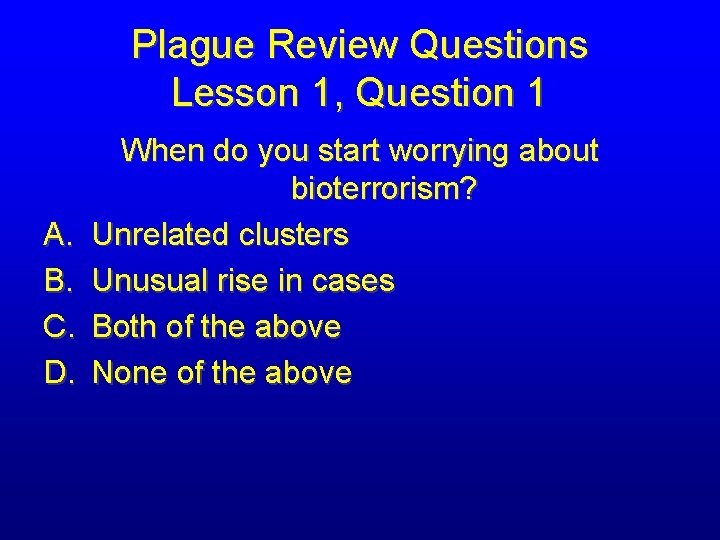 Plague Review Questions
Lesson 1, Question 1

When do you start worrying about bioterrorism?

A. Unrelated clusters
B. Unusual rise in cases
C. Both of the above
D. None of the above